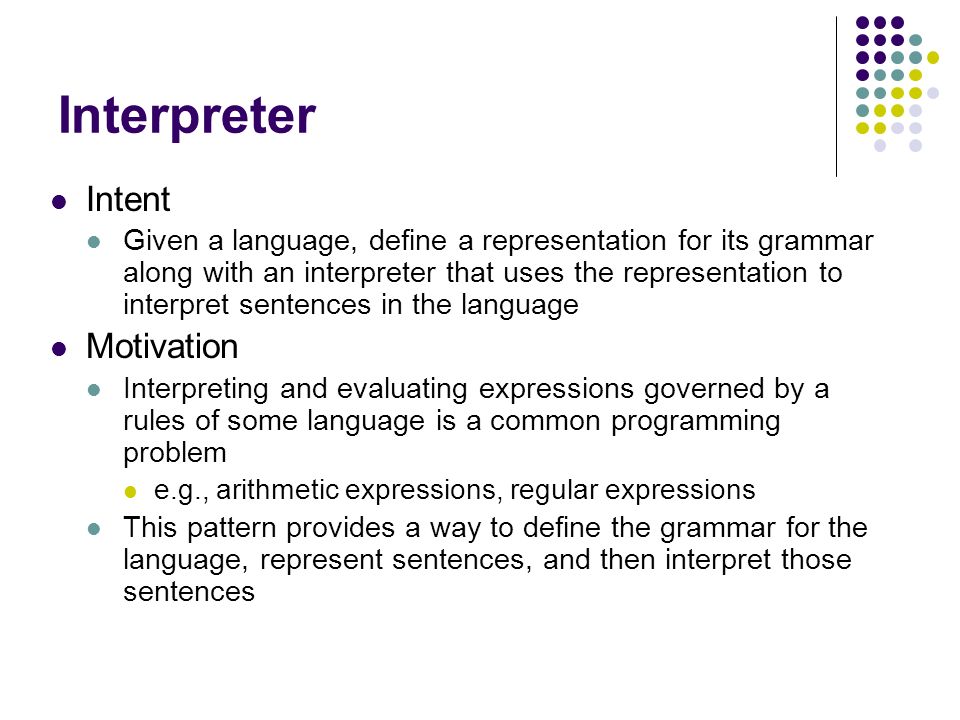 Interpreter

- Intent
  - Given a language, define a representation for its grammar along with an interpreter that uses the representation to interpret sentences in the language
- Motivation
  - Interpreting and evaluating expressions governed by a rules of some language is a common programming problem
    - e.g., arithmetic expressions, regular expressions
  - This pattern provides a way to define the grammar for the language, represent sentences, and then interpret those sentences